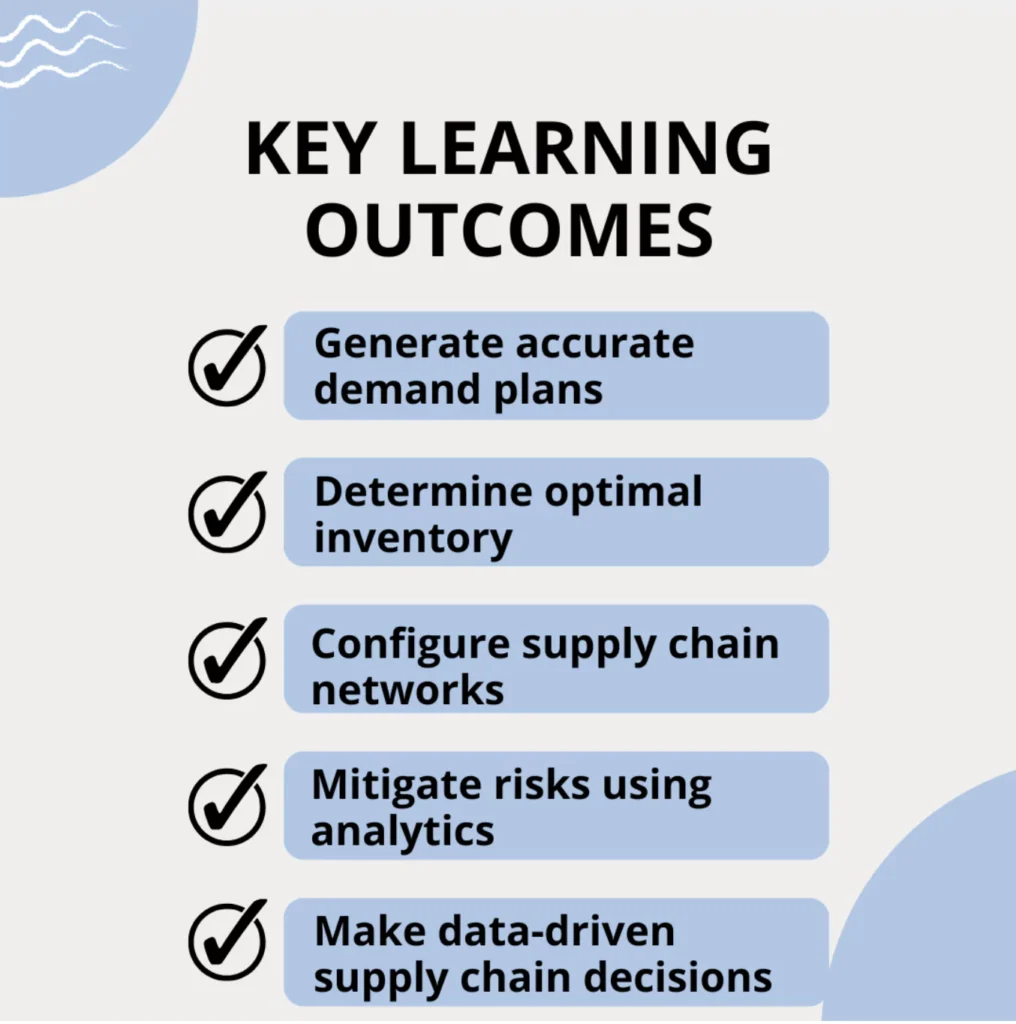 KEY LEARNING OUTCOMES

Generate accurate demand plans

Determine optimal inventory

Configure supply chain networks

Mitigate risks using analytics

Make data-driven supply chain decisions